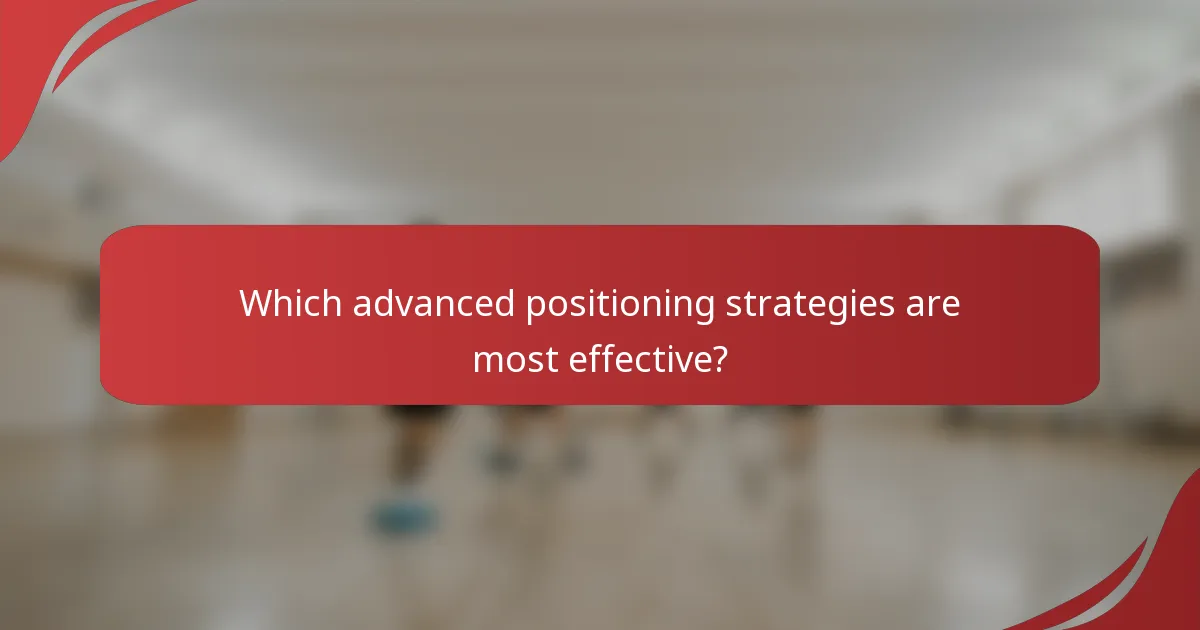 Which advanced positioning strategies are most effective?